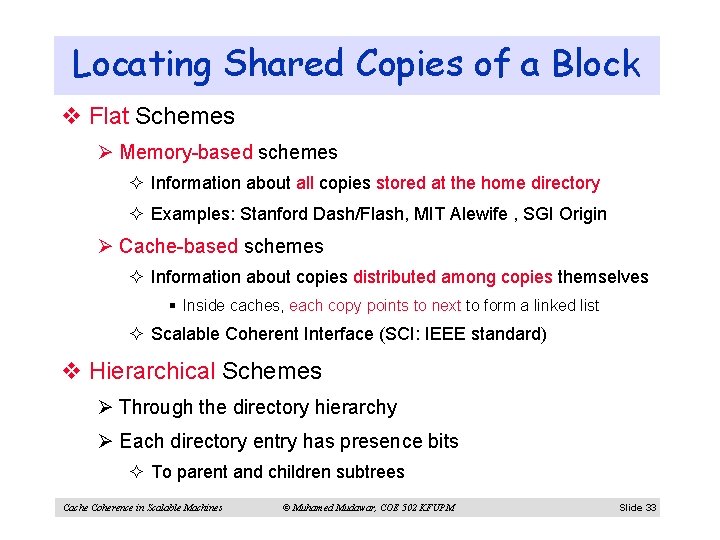 Locating Shared Copies of a Block

❖ Flat Schemes

➢ Memory-based schemes

✧ Information about all copies stored at the home directory

✧ Examples: Stanford Dash/Flash, MIT Alewife , SGI Origin

➢ Cache-based schemes

✧ Information about copies distributed among copies themselves

▪ Inside caches, each copy points to next to form a linked list

✧ Scalable Coherent Interface (SCI: IEEE standard)

❖ Hierarchical Schemes

➢ Through the directory hierarchy

➢ Each directory entry has presence bits

✧ To parent and children subtrees

Cache Coherence in Scalable Machines © Muhamed Mudawar, COE 502 KFUPM Slide 33